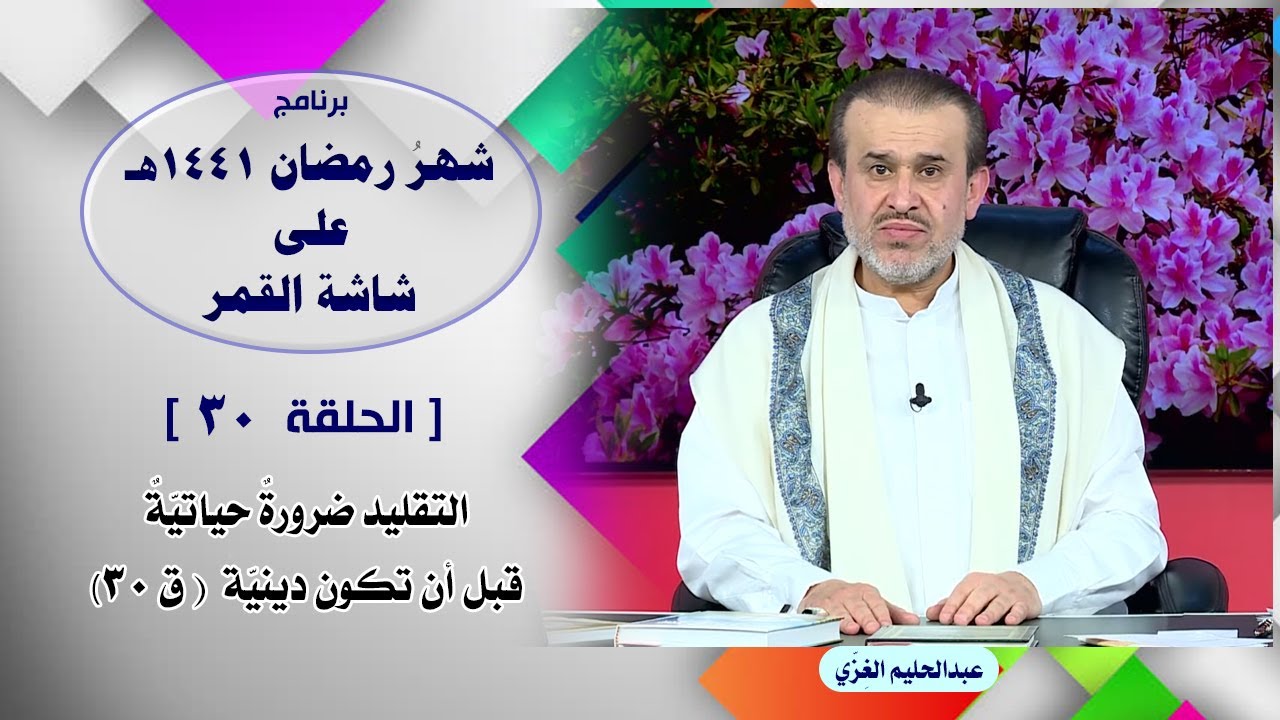 برنامج
شهرُ رمضان ١٤٤١هـ
على
شاشة القمر

[ الحلقة ٣٠ ]

التقليد ضرورةٌ حياتيّةٌ
قبل أن تكون دينيّة ( ق ٣٠ )

عبدالحليم الغِزّي